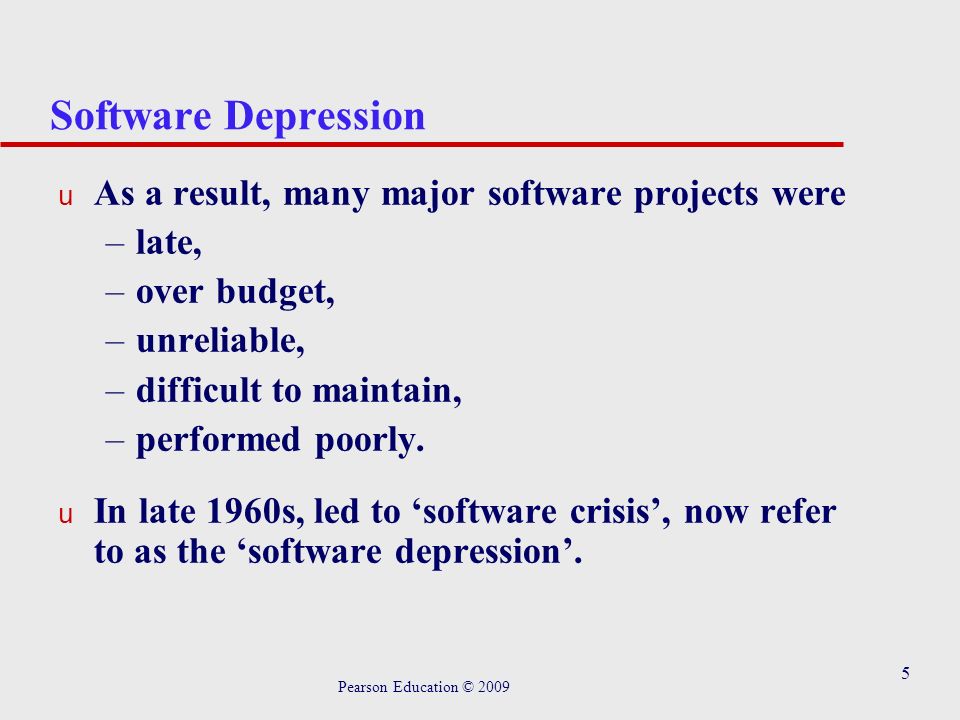 Software Depression

u As a result, many major software projects were
– late,
– over budget,
– unreliable,
– difficult to maintain,
– performed poorly.

u In late 1960s, led to ‘software crisis’, now refer to as the ‘software depression’.

Pearson Education © 2009

5